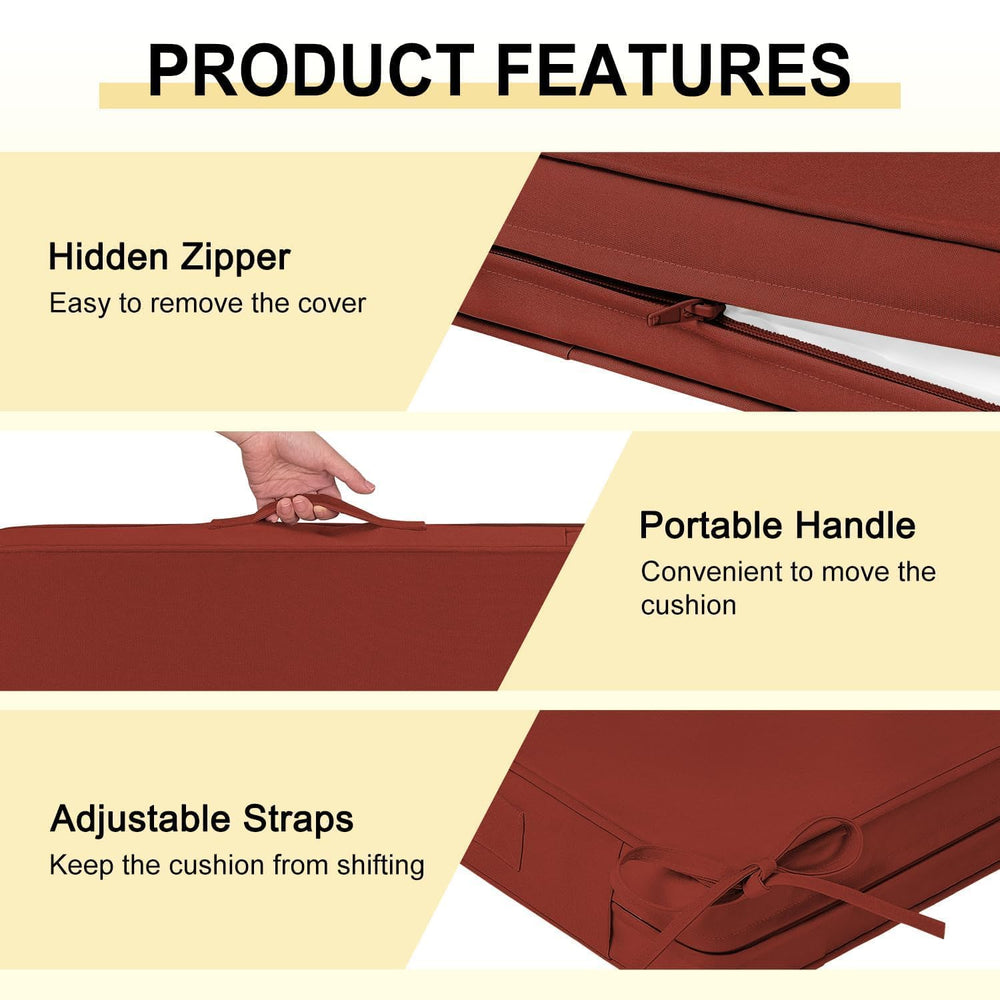 PRODUCT FEATURES

Hidden Zipper
Easy to remove the cover

Portable Handle
Convenient to move the cushion

Adjustable Straps
Keep the cushion from shifting